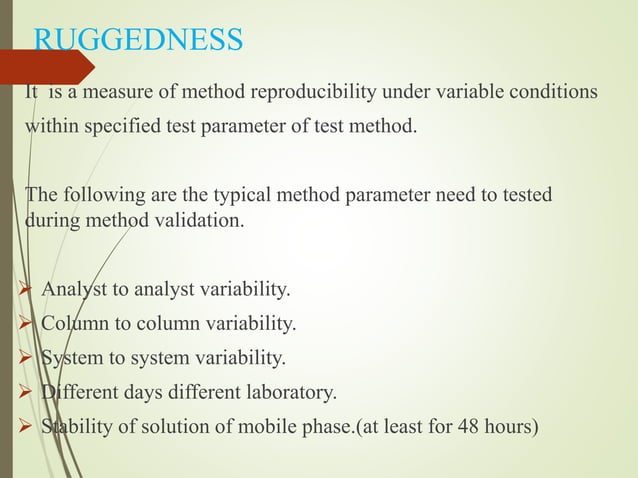 RUGGEDNESS

It is a measure of method reproducibility under variable conditions within specified test parameter of test method.

The following are the typical method parameter need to tested during method validation.

➢ Analyst to analyst variability.
➢ Column to column variability.
➢ System to system variability.
➢ Different days different laboratory.
➢ Stability of solution of mobile phase.(at least for 48 hours)